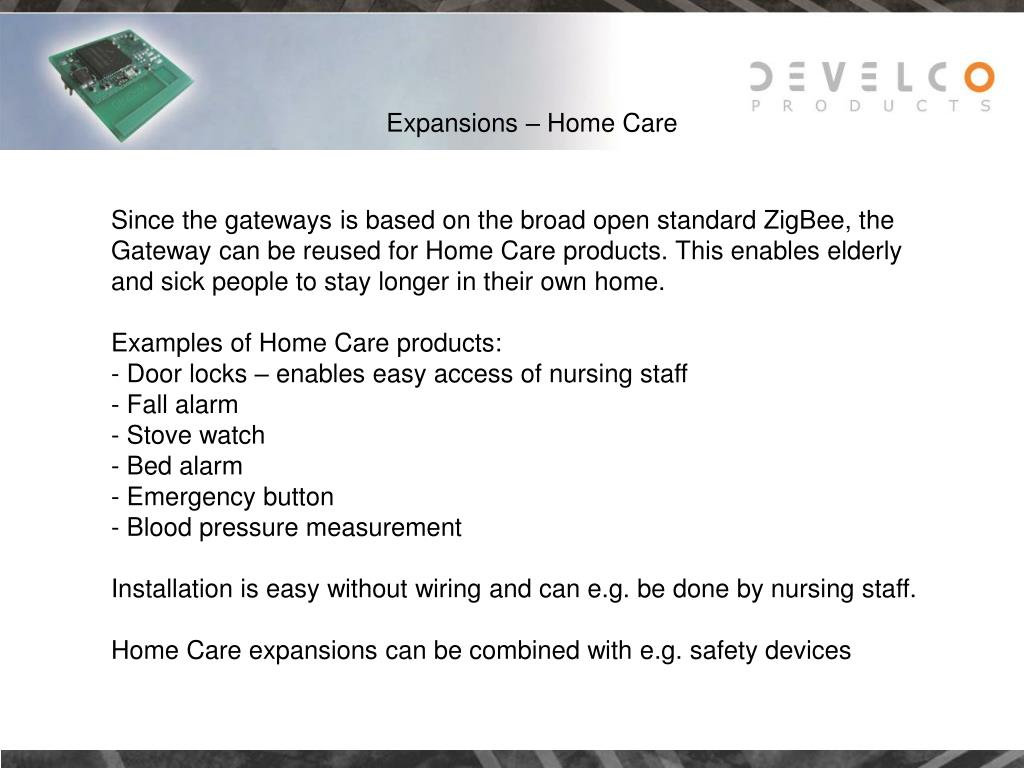 DEVELCO
PRODUCTS

Expansions – Home Care

Since the gateways is based on the broad open standard ZigBee, the Gateway can be reused for Home Care products. This enables elderly and sick people to stay longer in their own home.

Examples of Home Care products:
- Door locks – enables easy access of nursing staff
- Fall alarm
- Stove watch
- Bed alarm
- Emergency button
- Blood pressure measurement

Installation is easy without wiring and can e.g. be done by nursing staff.

Home Care expansions can be combined with e.g. safety devices